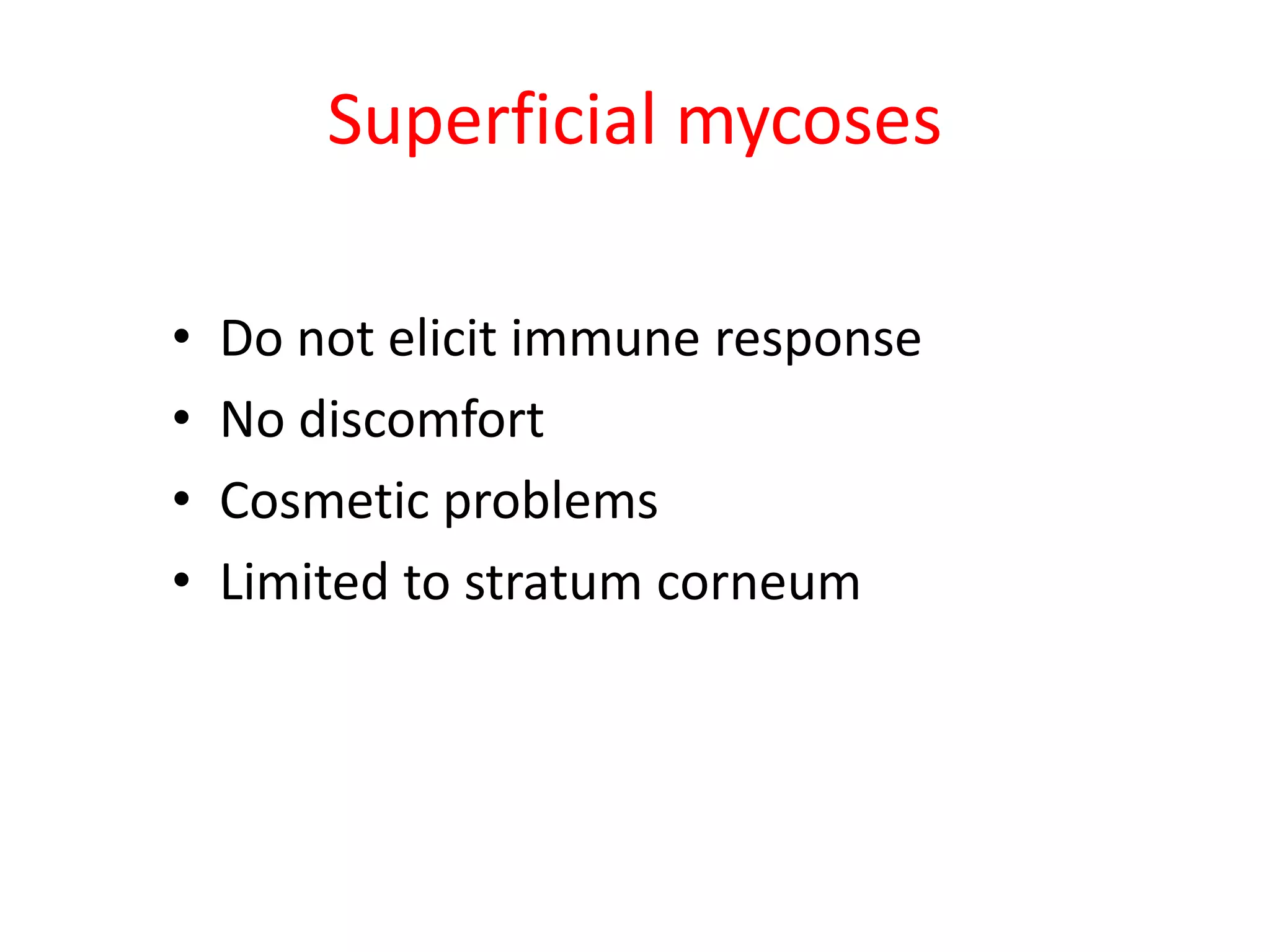 Superficial mycoses

• Do not elicit immune response
• No discomfort
• Cosmetic problems
• Limited to stratum corneum